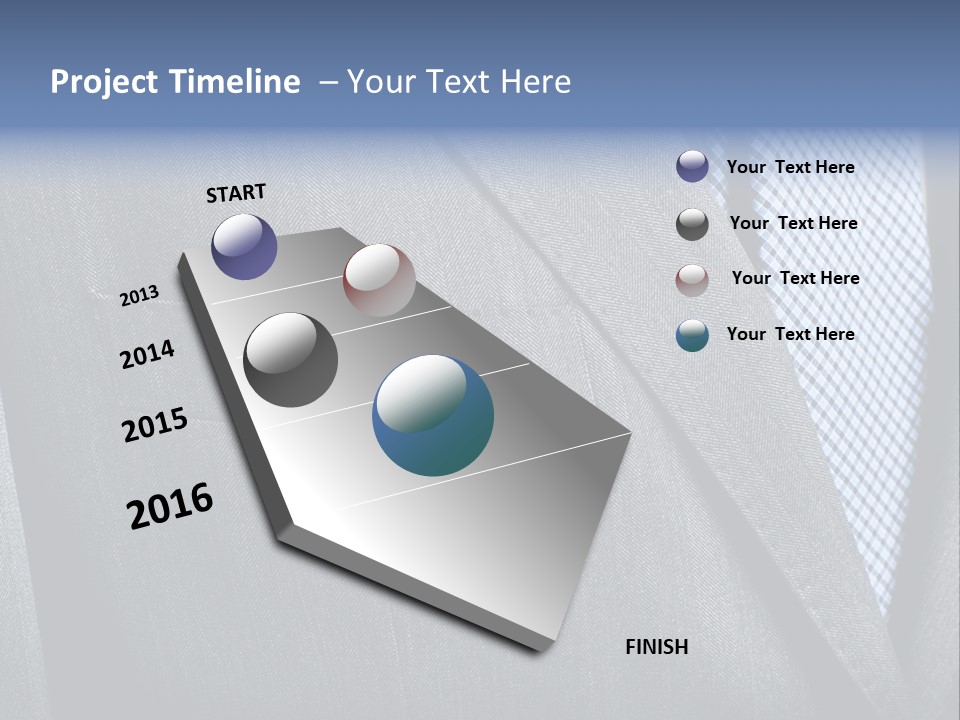 Project Timeline – Your Text Here

START

2013

2014

2015

2016

FINISH

Your Text Here

Your Text Here

Your Text Here

Your Text Here